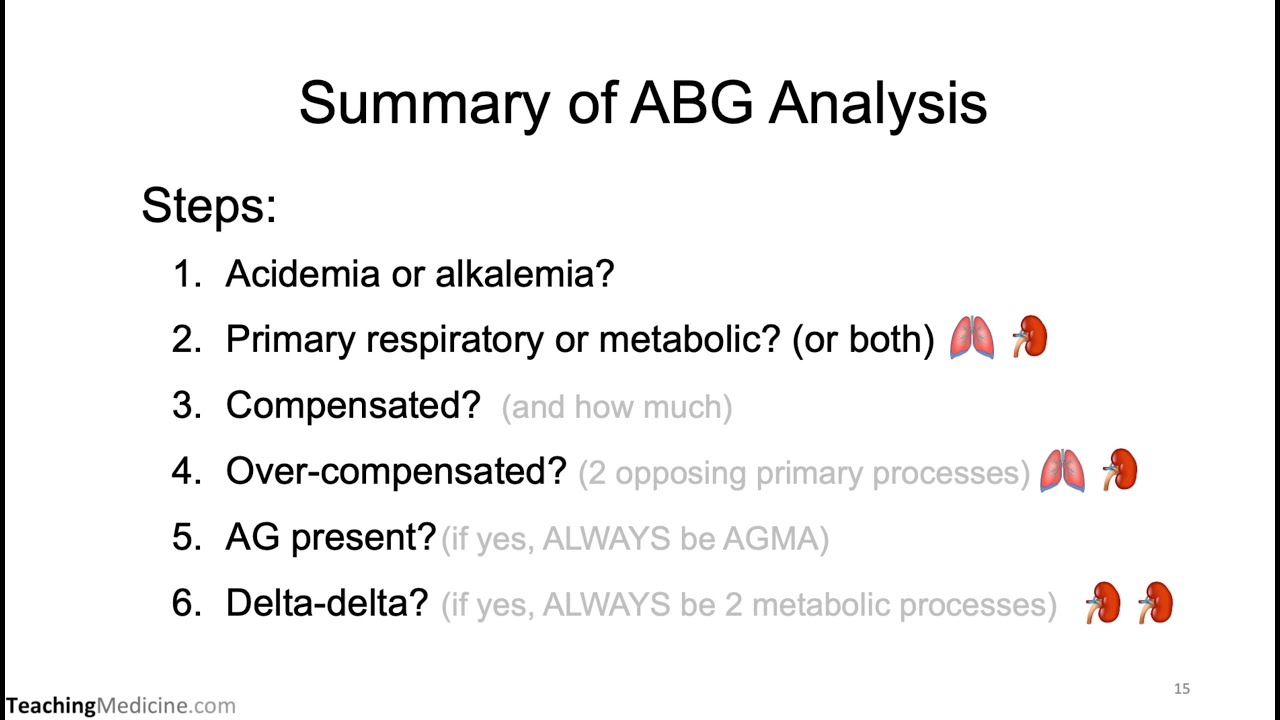 Summary of ABG Analysis

Steps:

1. Acidemia or alkalemia?
2. Primary respiratory or metabolic? (or both)
3. Compensated? (and how much)
4. Over-compensated? (2 opposing primary processes)
5. AG present? (if yes, ALWAYS be AGMA)
6. Delta-delta? (if yes, ALWAYS be 2 metabolic processes)

TeachingMedicine.com

15